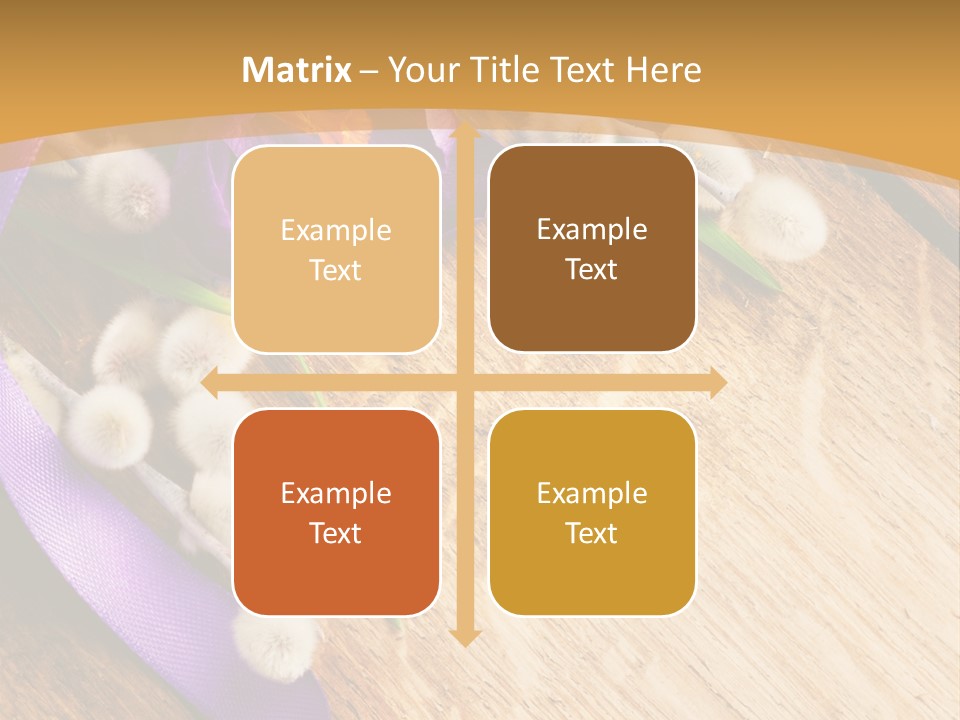 Matrix – Your Title Text Here

Example Text

Example Text

Example Text

Example Text